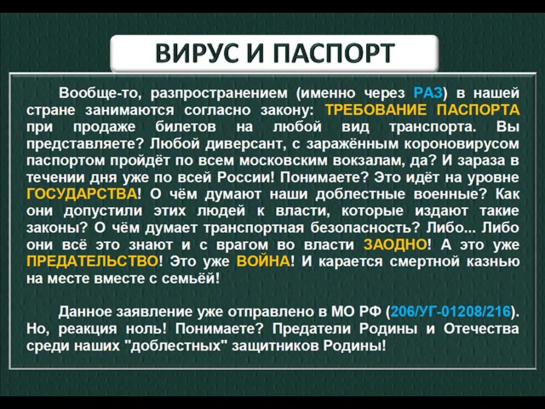 ВИРУС И ПАСПОРТ

Вообще-то, разпространением (именно через РАЗ) в нашей стране занимаются согласно закону: ТРЕБОВАНИЕ ПАСПОРТА при продаже билетов на любой вид транспорта. Вы представляете? Любой диверсант, с заражённым короновирусом паспортом пройдёт по всем московским вокзалам, да? И зараза в течении дня уже по всей России! Понимаете? Это идёт на уровне ГОСУДАРСТВА! О чём думают наши доблестные военные? Как они допустили этих людей к власти, которые издают такие законы? О чём думает транспортная безопасность? Либо... Либо они всё это знают и с врагом во власти ЗАОДНО! А это уже ПРЕДАТЕЛЬСТВО! Это уже ВОЙНА! И карается смертной казнью на месте вместе с семьёй!

Данное заявление уже отправлено в МО РФ (206/УГ-01208/216). Но, реакция ноль! Понимаете? Предатели Родины и Отечества среди наших "доблестных" защитников Родины!